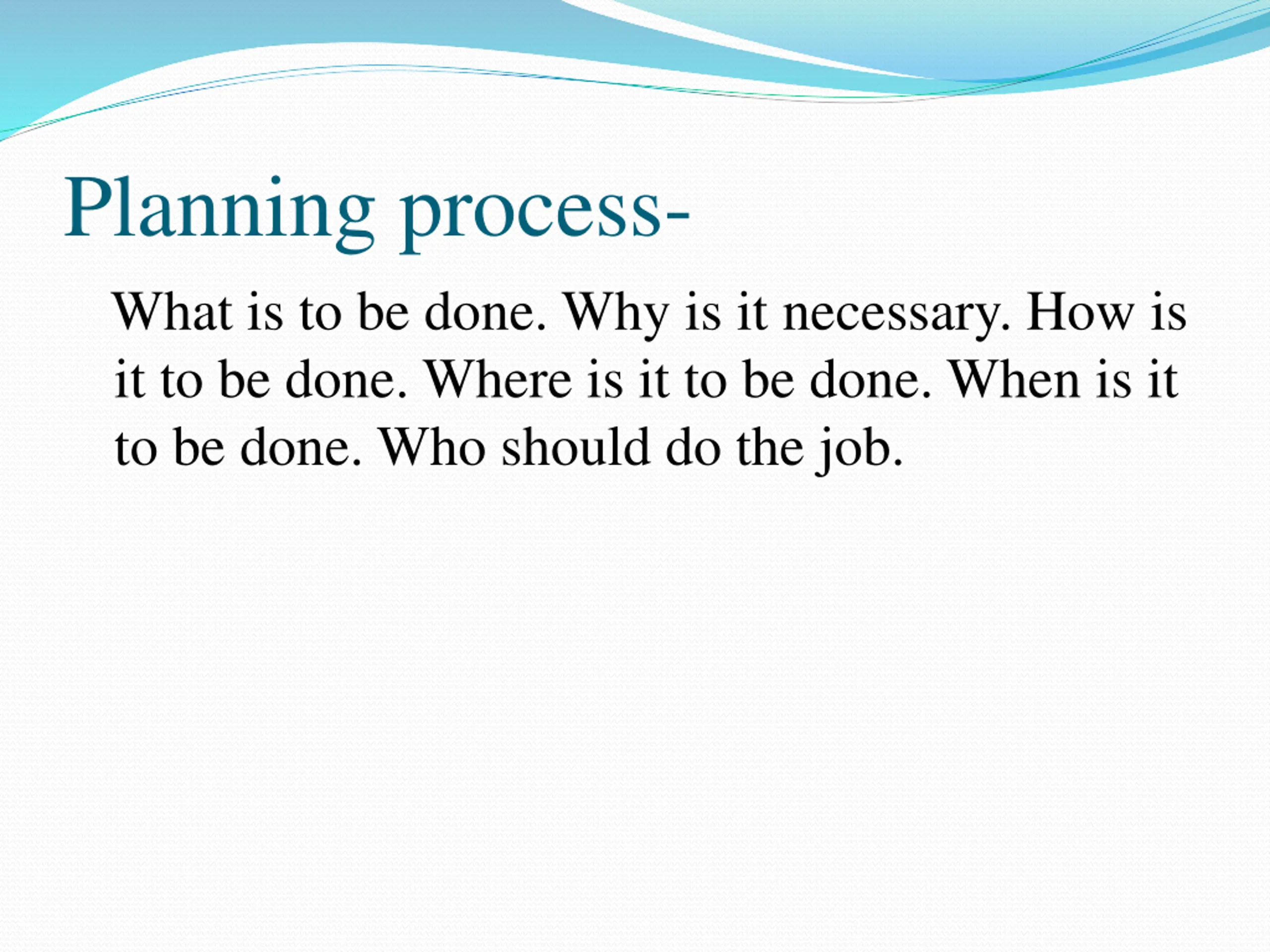 Planning process-

What is to be done. Why is it necessary. How is it to be done. Where is it to be done. When is it to be done. Who should do the job.